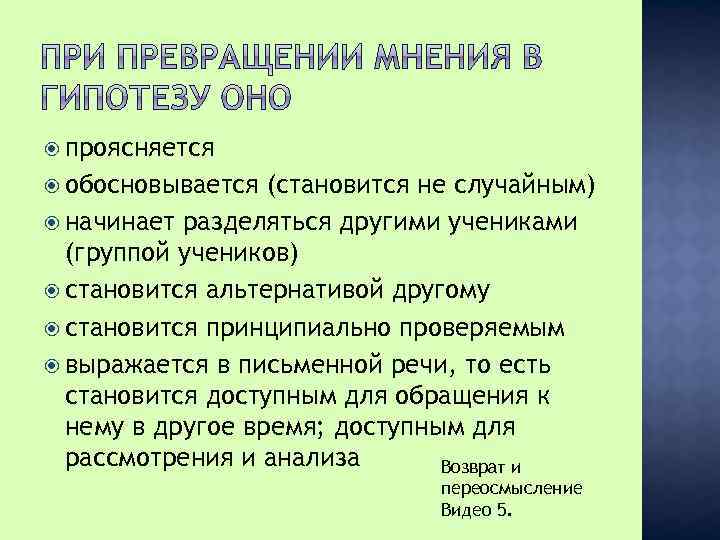 ПРИ ПРЕВРАЩЕНИИ МНЕНИЯ В ГИПОТЕЗУ ОНО

проясняется
обосновывается (становится не случайным)
начинает разделяться другими учениками (группой учеников)
становится альтернативой другому
становится принципиально проверяемым
выражается в письменной речи, то есть становится доступным для обращения к нему в другое время; доступным для рассмотрения и анализа

Возврат и переосмысление Видео 5.